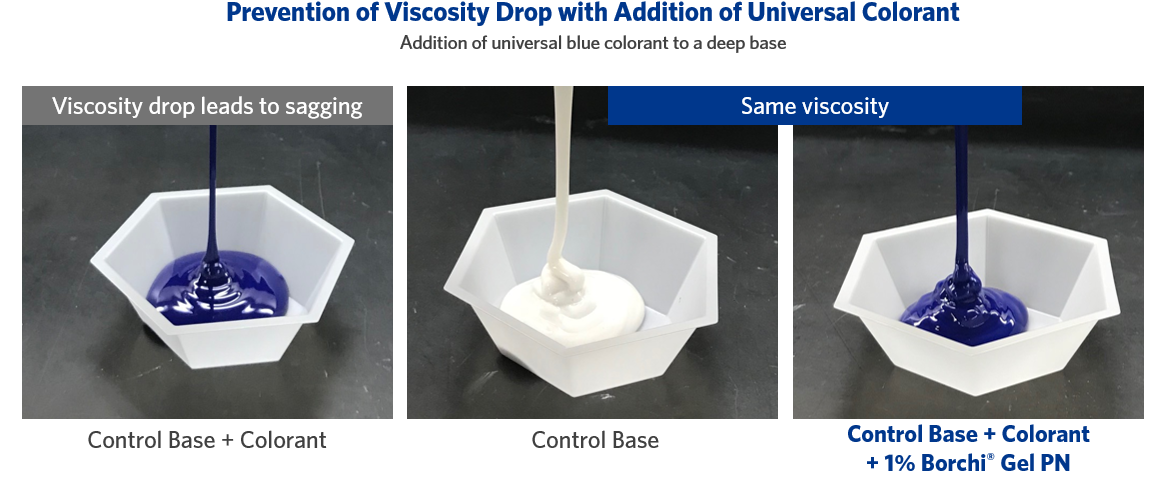 Prevention of Viscosity Drop with Addition of Universal Colorant
Addition of universal blue colorant to a deep base

Viscosity drop leads to sagging

Same viscosity

Control Base + Colorant

Control Base

Control Base + Colorant + 1% Borchi® Gel PN